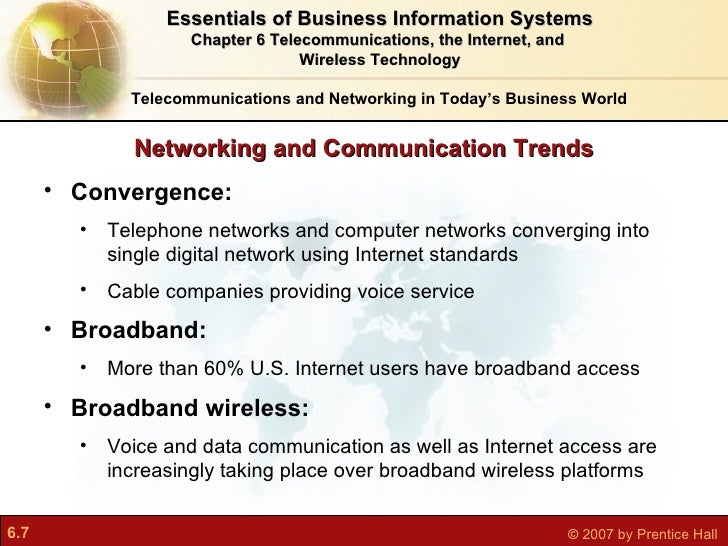 Essentials of Business Information Systems
Chapter 6 Telecommunications, the Internet, and Wireless Technology

Telecommunications and Networking in Today's Business World

Networking and Communication Trends

• Convergence:
  • Telephone networks and computer networks converging into single digital network using Internet standards
  • Cable companies providing voice service
• Broadband:
  • More than 60% U.S. Internet users have broadband access
• Broadband wireless:
  • Voice and data communication as well as Internet access are increasingly taking place over broadband wireless platforms

6.7

© 2007 by Prentice Hall